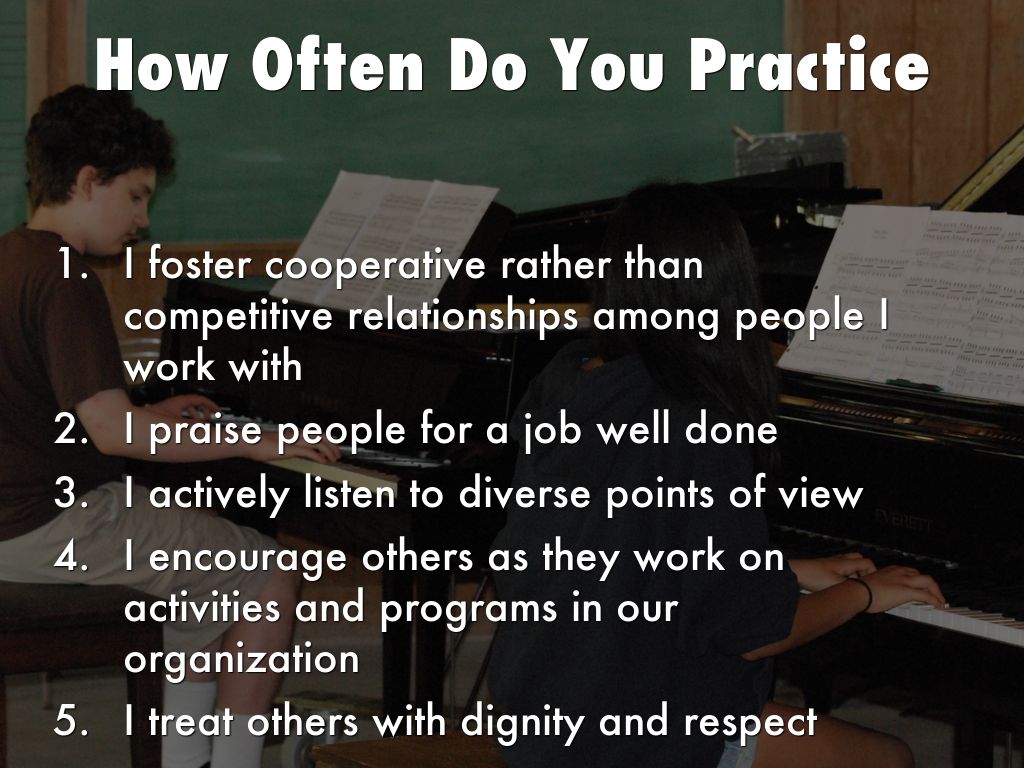 How Often Do You Practice

1. I foster cooperative rather than competitive relationships among people I work with
2. I praise people for a job well done
3. I actively listen to diverse points of view
4. I encourage others as they work on activities and programs in our organization
5. I treat others with dignity and respect

EVERETT